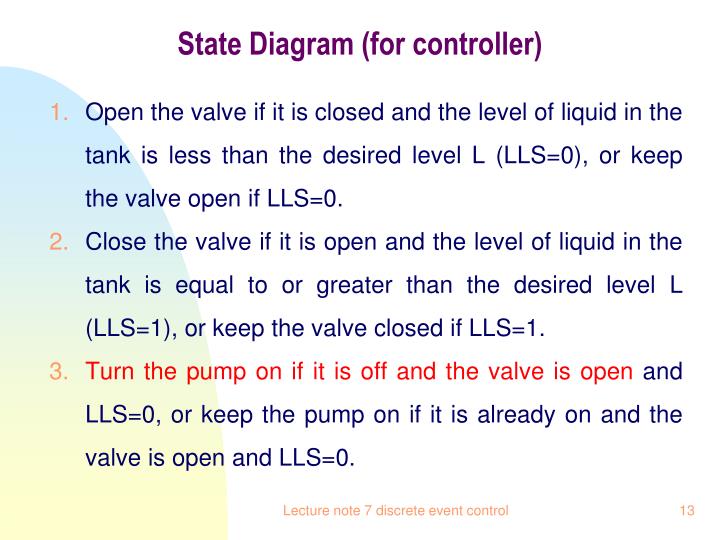 State Diagram (for controller)

1. Open the valve if it is closed and the level of liquid in the tank is less than the desired level L (LLS=0), or keep the valve open if LLS=0.

2. Close the valve if it is open and the level of liquid in the tank is equal to or greater than the desired level L (LLS=1), or keep the valve closed if LLS=1.

3. Turn the pump on if it is off and the valve is open and LLS=0, or keep the pump on if it is already on and the valve is open and LLS=0.

Lecture note 7 discrete event control

13